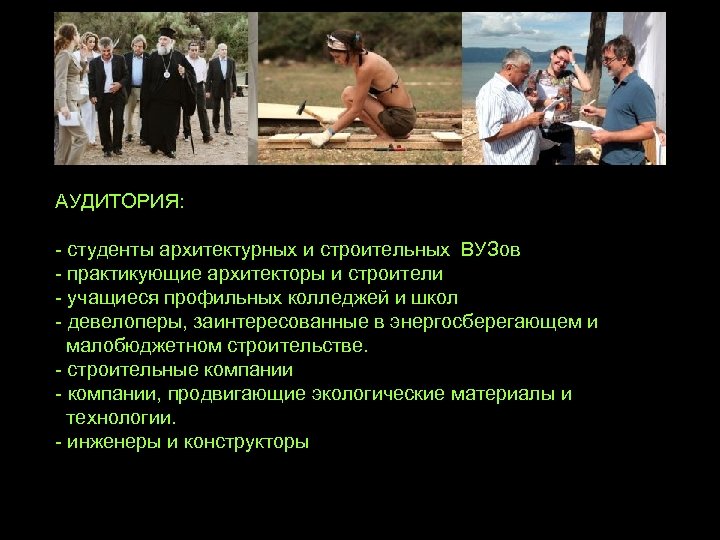 АУДИТОРИЯ:

- студенты архитектурных и строительных ВУЗов
- практикующие архитекторы и строители
- учащиеся профильных колледжей и школ
- девелоперы, заинтересованные в энергосберегающем и малобюджетном строительстве.
- строительные компании
- компании, продвигающие экологические материалы и технологии.
- инженеры и конструкторы